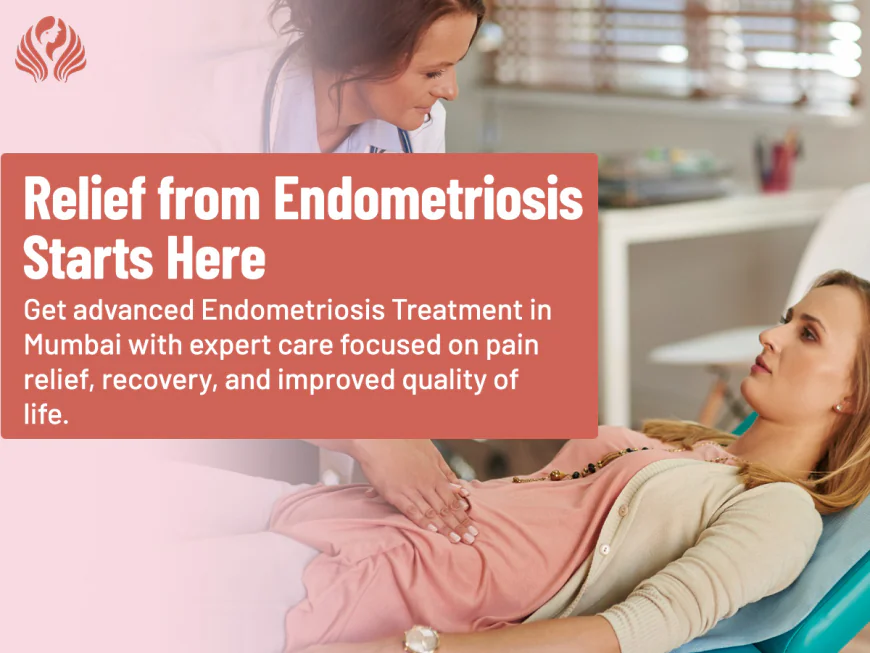 Relief from Endometriosis Starts Here

Get advanced Endometriosis Treatment in Mumbai with expert care focused on pain relief, recovery, and improved quality of life.